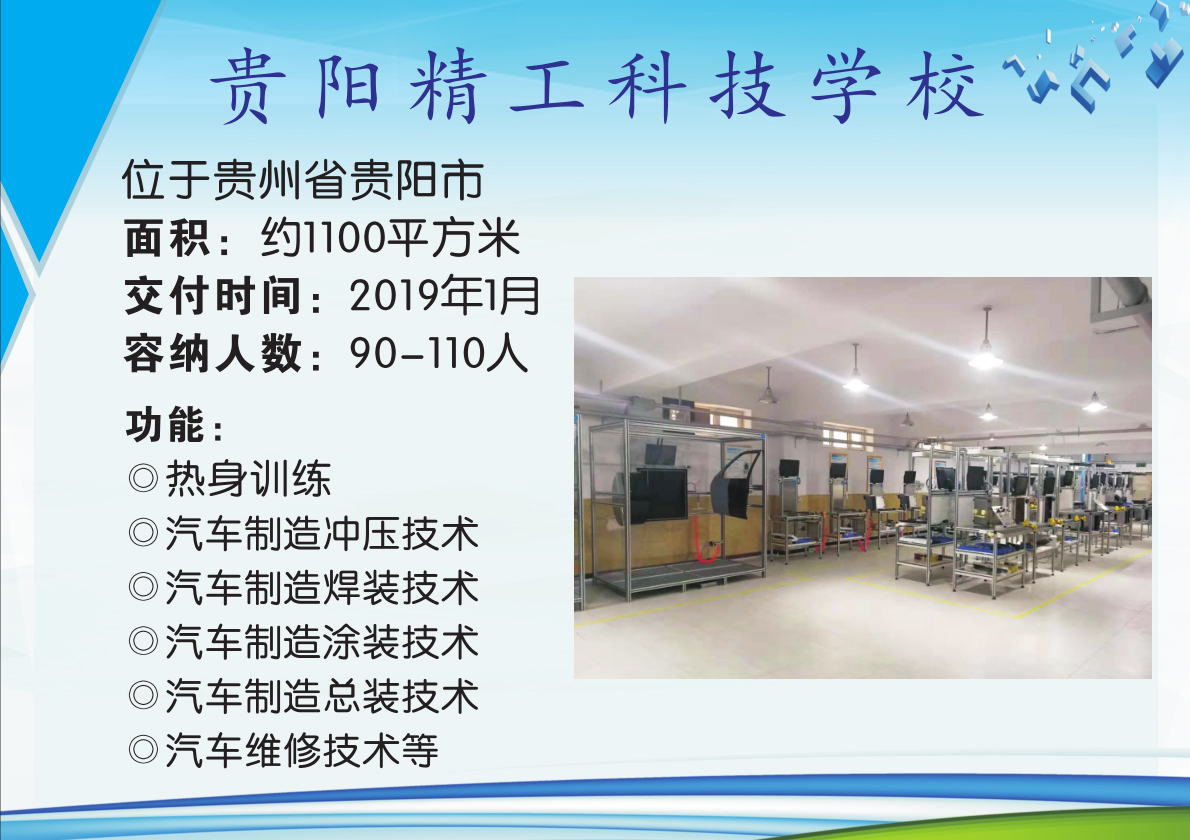 贵阳精工科技学校

位于贵州省贵阳市
面积：约1100平方米
交付时间：2019年1月
容纳人数：90-110人

功能：
◎热身训练
◎汽车制造冲压技术
◎汽车制造焊装技术
◎汽车制造涂装技术
◎汽车制造总装技术
◎汽车维修技术等